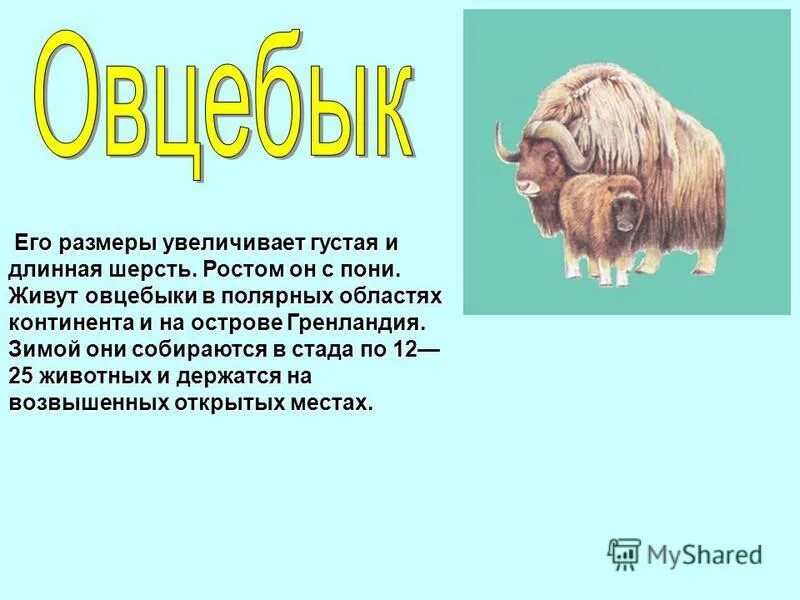 Овцебык

Его размеры увеличивает густая и длинная шерсть. Ростом он с пони. Живут овцебыки в полярных областях континента и на острове Гренландия. Зимой они собираются в стада по 12—25 животных и держатся на возвышенных открытых местах.

MyShared